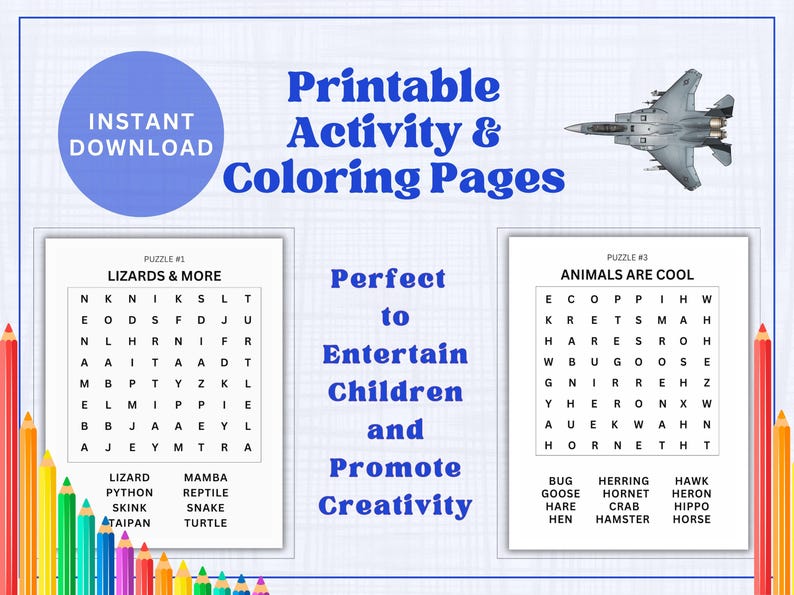 INSTANT DOWNLOAD

Printable Activity & Coloring Pages

PUZZLE #1

LIZARDS & MORE

| N | K | N | I | K | S | L | T |
|---|---|---|---|---|---|---|---|
| E | O | D | S | F | D | J | U |
| N | L | H | R | N | I | F | R |
| A | A | I | T | A | A | D | T |
| M | B | P | T | Y | Z | K | L |
| E | L | M | I | P | P | I | E |
| B | B | J | A | A | E | Y | L |
| A | J | E | Y | M | T | R | A |

LIZARD
PYTHON
SKINK
TAIPAN
MAMBA
REPTILE
SNAKE
TURTLE

Perfect to Entertain Children and Promote Creativity

PUZZLE #3

ANIMALS ARE COOL

| E | C | O | P | P | I | H | W |
|---|---|---|---|---|---|---|---|
| K | R | E | T | S | M | A | H |
| H | A | R | E | S | R | O | H |
| W | B | U | G | O | O | S | E |
| G | N | I | R | R | E | H | Z |
| Y | H | E | R | O | N | X | W |
| A | U | E | K | W | A | H | N |
| H | O | R | N | E | T | H | T |

BUG
GOOSE
HARE
HEN
HERRING
HORNET
CRAB
HAMSTER
HAWK
HERON
HIPPO
HORSE